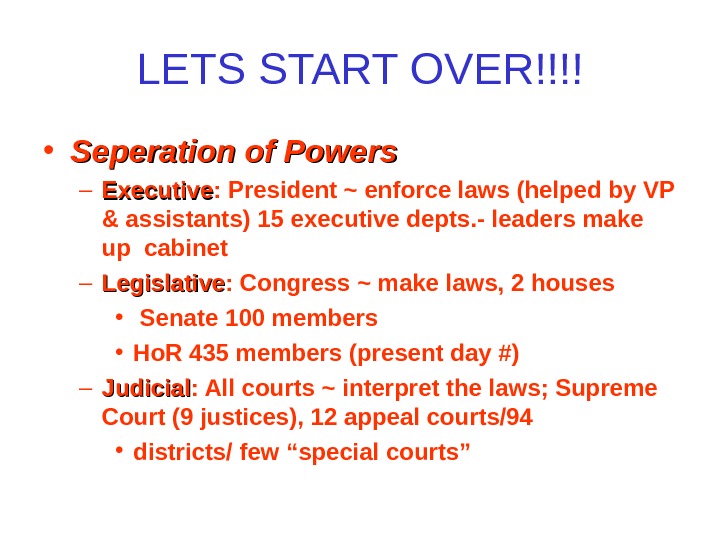 LETS START OVER!!!!

• Seperation of Powers
– Executive: President ~ enforce laws (helped by VP & assistants) 15 executive depts.- leaders make up cabinet
– Legislative: Congress ~ make laws, 2 houses
• Senate 100 members
• HoR 435 members (present day #)
– Judicial: All courts ~ interpret the laws; Supreme Court (9 justices), 12 appeal courts/94
• districts/ few “special courts”